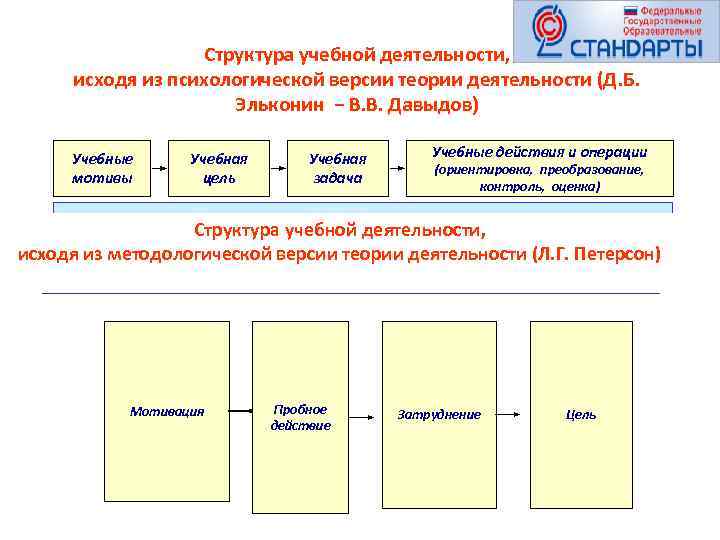 Федеральные Государственные Образовательные
СТАНДАРТЫ

Структура учебной деятельности, исходя из психологической версии теории деятельности (Д.Б. Эльконин – В.В. Давыдов)

Учебные мотивы

Учебная цель

Учебная задача

Учебные действия и операции (ориентировка, преобразование, контроль, оценка)

Структура учебной деятельности, исходя из методологической версии теории деятельности (Л.Г. Петерсон)

Мотивация

Пробное действие

Затруднение

Цель